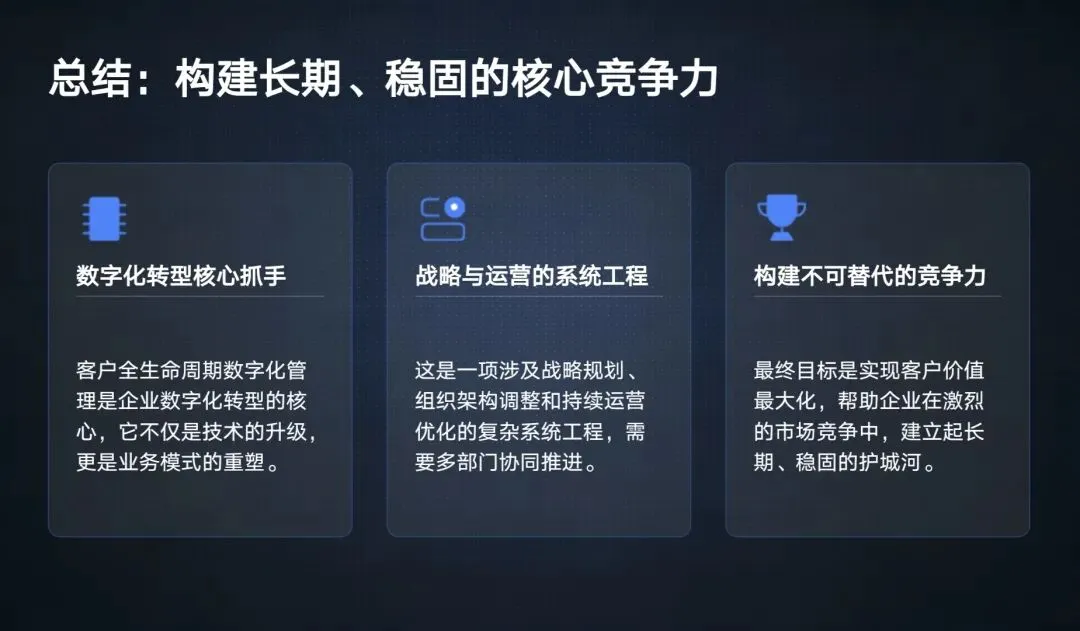 总结：构建长期、稳固的核心竞争力

数字化转型核心抓手

客户全生命周期数字化管理是企业数字化转型的核心，它不仅是技术的升级，更是业务模式的重塑。

战略与运营的系统工程

这是一项涉及战略规划、组织架构调整和持续运营优化的复杂系统工程，需要多部门协同推进。

构建不可替代的竞争力

最终目标是实现客户价值最大化，帮助企业在激烈的市场竞争中，建立起长期、稳固的护城河。